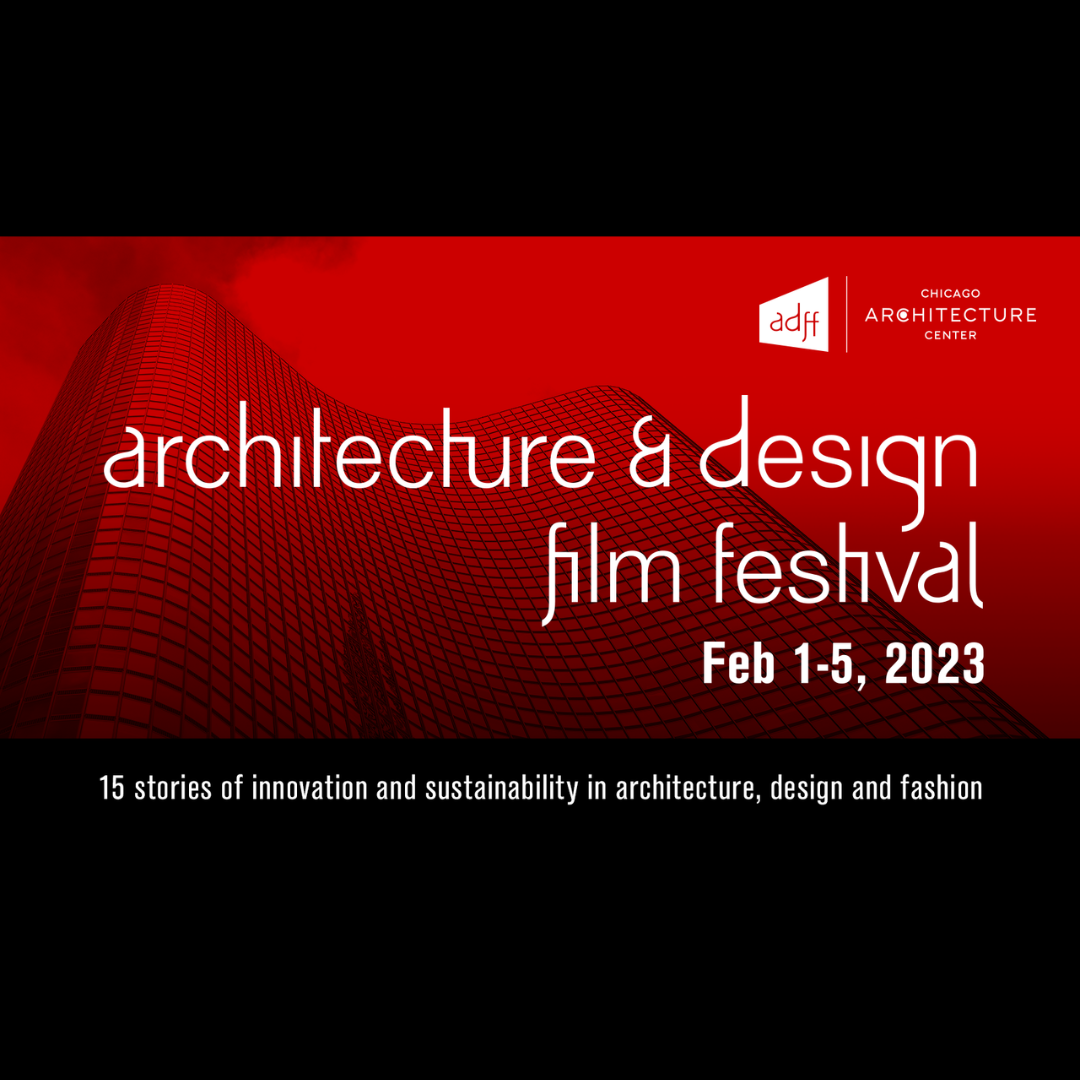 adff

CHICAGO
ARCHITECTURE
CENTER

architecture & design
film festival

Feb 1-5, 2023

15 stories of innovation and sustainability in architecture, design and fashion